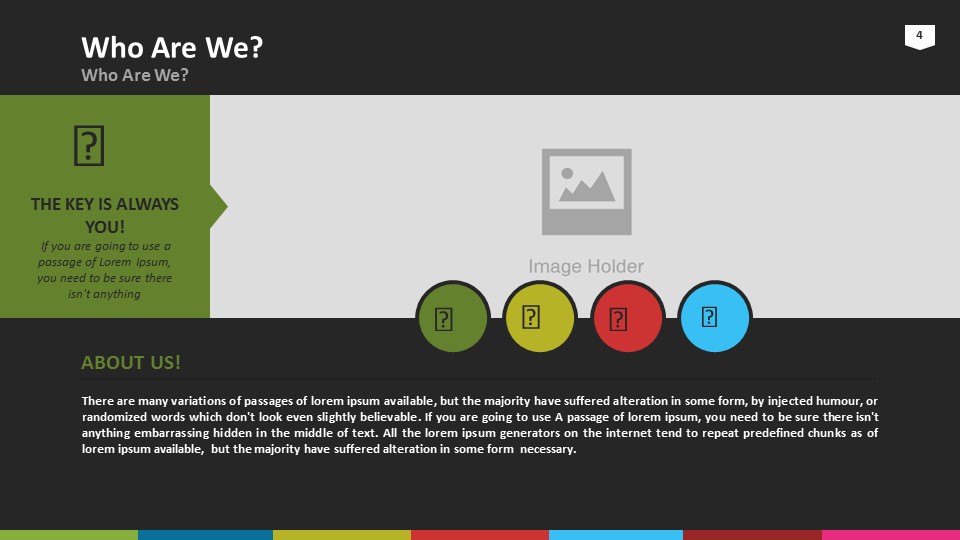 Who Are We?
Who Are We?

4

THE KEY IS ALWAYS YOU!
If you are going to use a passage of Lorem Ipsum, you need to be sure there isn't anything

Image Holder

ABOUT US!

There are many variations of passages of lorem ipsum available, but the majority have suffered alteration in some form, by injected humour, or randomized words which don't look even slightly believable. If you are going to use A passage of lorem ipsum, you need to be sure there isn't anything embarrassing hidden in the middle of text. All the lorem ipsum generators on the internet tend to repeat predefined chunks as of lorem ipsum available, but the majority have suffered alteration in some form necessary.